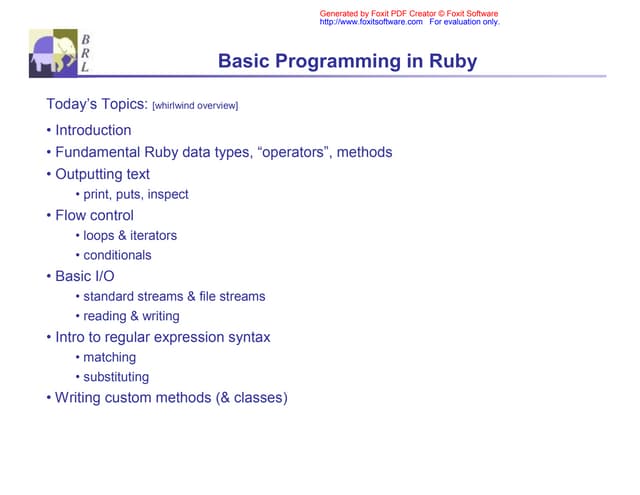 Generated by Foxit PDF Creator © Foxit Software
http://www.foxitsoftware.com For evaluation only.

B
R
L

Basic Programming in Ruby

Today's Topics: [whirlwind overview]

• Introduction
• Fundamental Ruby data types, "operators", methods
• Outputting text
 • print, puts, inspect
• Flow control
 • loops & iterators
 • conditionals
• Basic I/O
 • standard streams & file streams
 • reading & writing
• Intro to regular expression syntax
 • matching
 • substituting
• Writing custom methods (& classes)